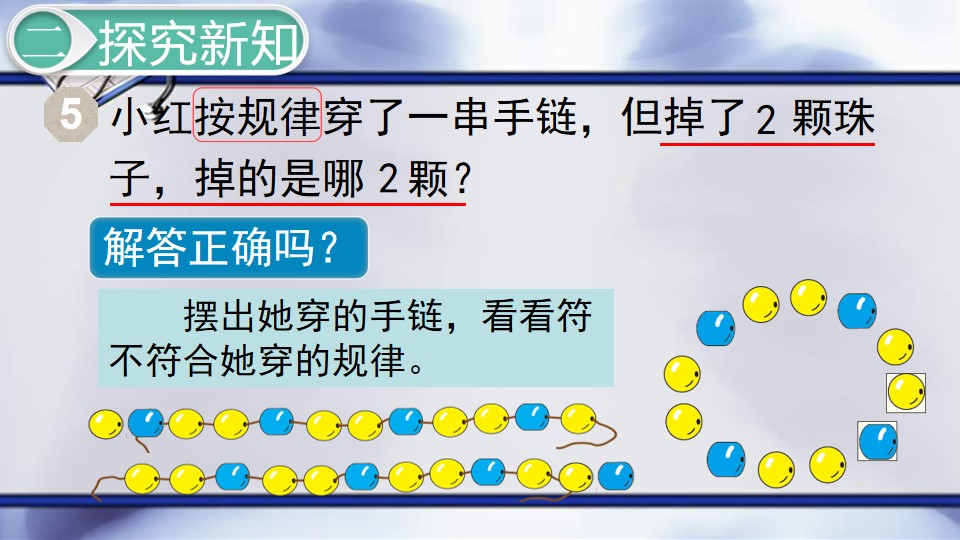 二 探究新知

5 小红按规律穿了一串手链，但掉了2颗珠子，掉的是哪2颗？

解答正确吗？

摆出她穿的手链，看看符不符合她穿的规律。